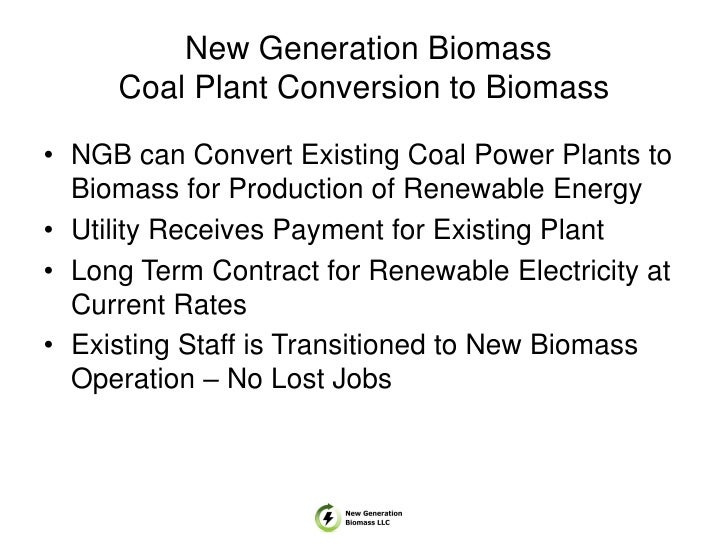 New Generation Biomass
Coal Plant Conversion to Biomass

• NGB can Convert Existing Coal Power Plants to Biomass for Production of Renewable Energy
• Utility Receives Payment for Existing Plant
• Long Term Contract for Renewable Electricity at Current Rates
• Existing Staff is Transitioned to New Biomass Operation – No Lost Jobs

New Generation Biomass LLC